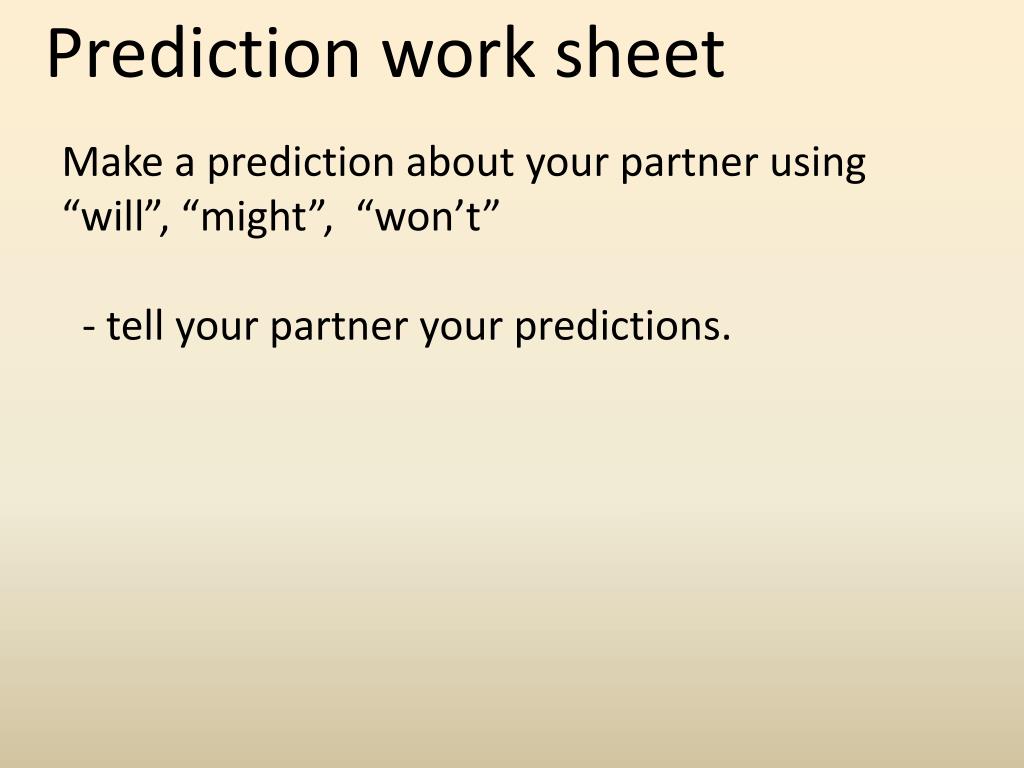 Prediction work sheet

Make a prediction about your partner using “will”, “might”, “won’t”

- tell your partner your predictions.